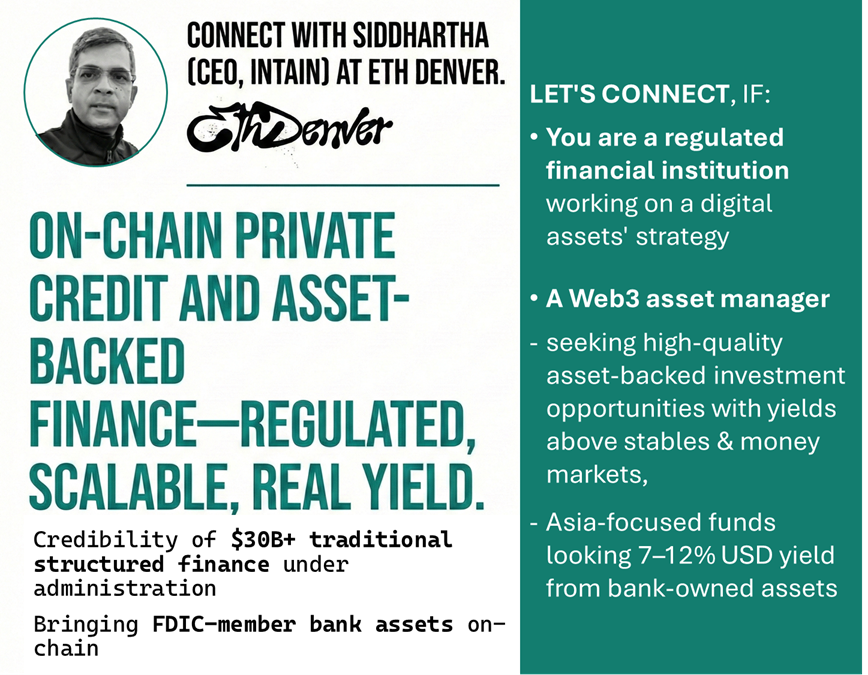 CONNECT WITH SIDDHARTHA (CEO, INTAIN) AT ETH DENVER.

EthDenver

ON-CHAIN PRIVATE CREDIT AND ASSET-BACKED FINANCE—REGULATED, SCALABLE, REAL YIELD.

Credibility of $30B+ traditional structured finance under administration

Bringing FDIC-member bank assets on-chain

LET'S CONNECT, IF:

• You are a regulated financial institution working on a digital assets' strategy

• A Web3 asset manager

- seeking high-quality asset-backed investment opportunities with yields above stables & money markets,

- Asia-focused funds looking 7–12% USD yield from bank-owned assets